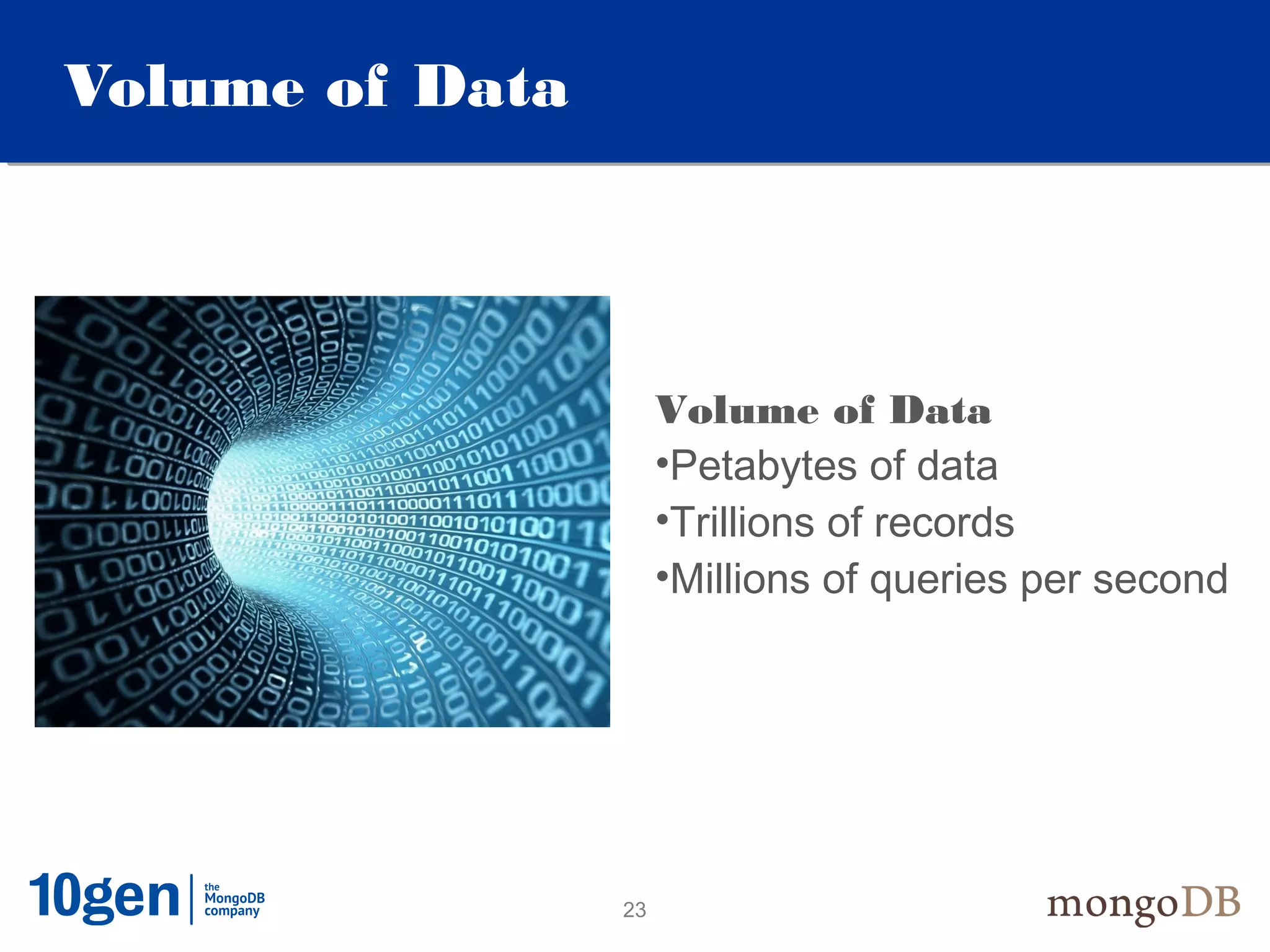 Volume of Data

Volume of Data
•Petabytes of data
•Trillions of records
•Millions of queries per second

10gen | the MongoDB company

23

mongoDB